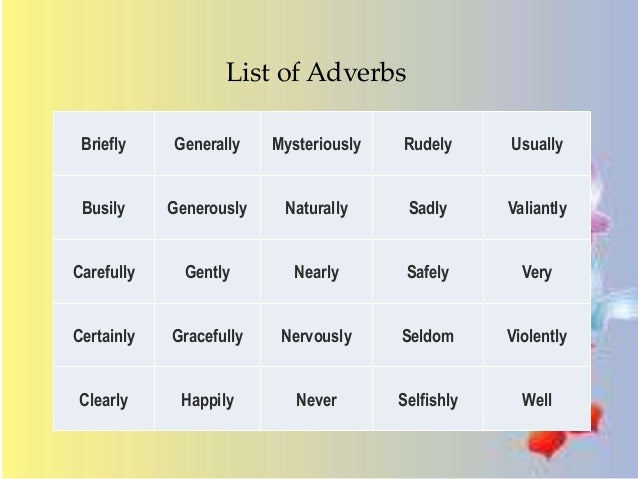 List of Adverbs

| Briefly | Generally | Mysteriously | Rudely | Usually |
|---|---|---|---|---|
| Busily | Generously | Naturally | Sadly | Valiantly |
| Carefully | Gently | Nearly | Safely | Very |
| Certainly | Gracefully | Nervously | Seldom | Violently |
| Clearly | Happily | Never | Selfishly | Well |